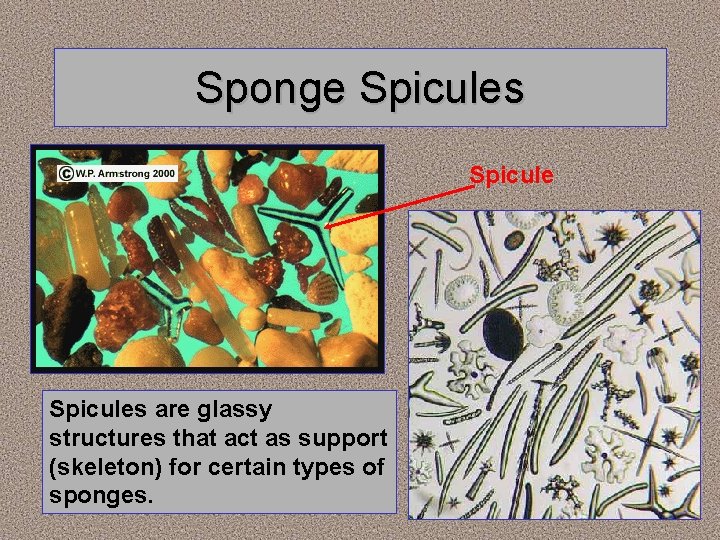 Sponge Spicules

©W.P. Armstrong 2000

Spicule

Spicules are glassy structures that act as support (skeleton) for certain types of sponges.